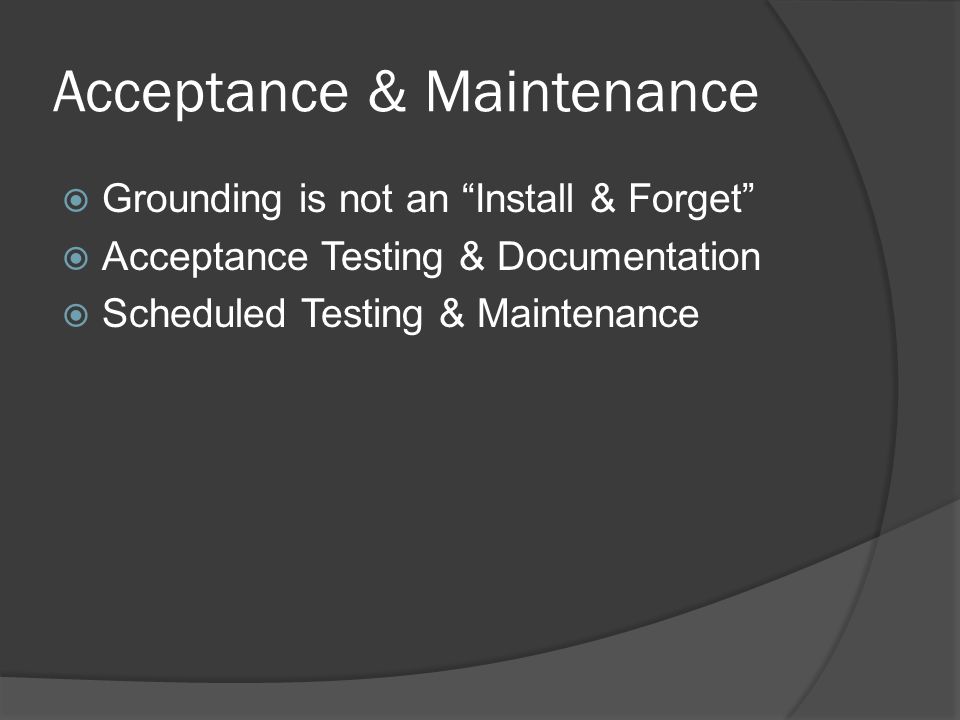 Acceptance & Maintenance

Grounding is not an “Install & Forget”
Acceptance Testing & Documentation
Scheduled Testing & Maintenance